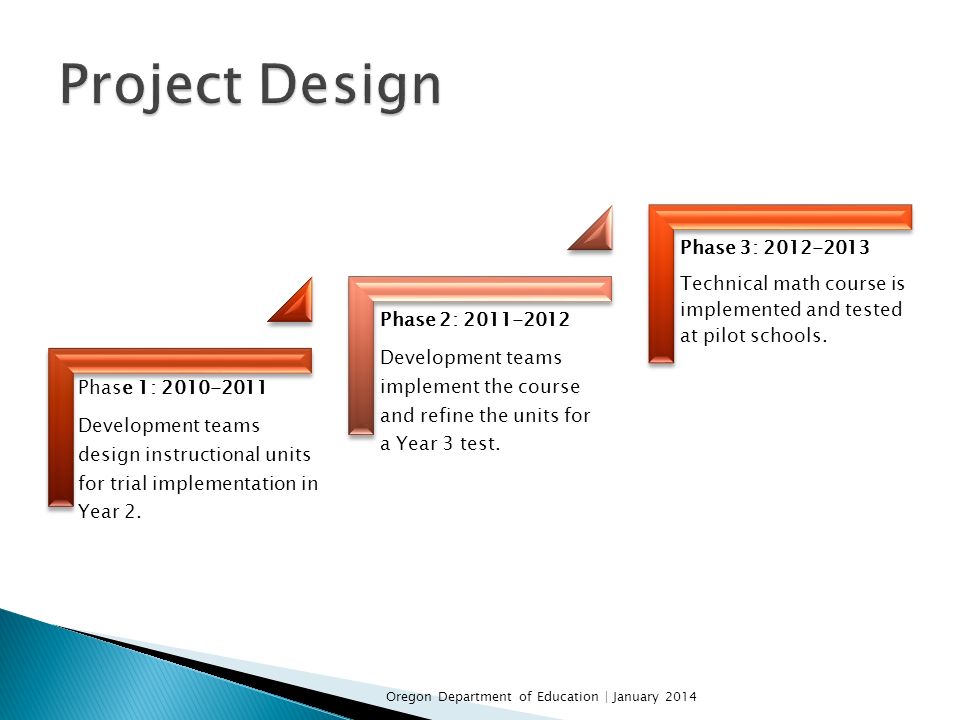 Project Design

Phase 1: 2010-2011

Development teams design instructional units for trial implementation in Year 2.

Phase 2: 2011-2012

Development teams implement the course and refine the units for a Year 3 test.

Phase 3: 2012-2013

Technical math course is implemented and tested at pilot schools.

Oregon Department of Education | January 2014